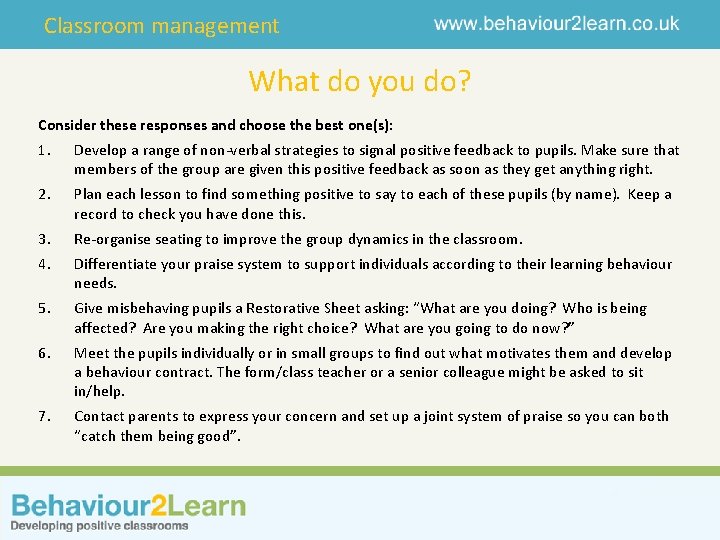 Classroom management

www.behaviour2learn.co.uk

What do you do?

Consider these responses and choose the best one(s):

1. Develop a range of non-verbal strategies to signal positive feedback to pupils. Make sure that members of the group are given this positive feedback as soon as they get anything right.

2. Plan each lesson to find something positive to say to each of these pupils (by name). Keep a record to check you have done this.

3. Re-organise seating to improve the group dynamics in the classroom.

4. Differentiate your praise system to support individuals according to their learning behaviour needs.

5. Give misbehaving pupils a Restorative Sheet asking: "What are you doing? Who is being affected? Are you making the right choice? What are you going to do now?"

6. Meet the pupils individually or in small groups to find out what motivates them and develop a behaviour contract. The form/class teacher or a senior colleague might be asked to sit in/help.

7. Contact parents to express your concern and set up a joint system of praise so you can both "catch them being good".

Behaviour2Learn
Developing positive classrooms